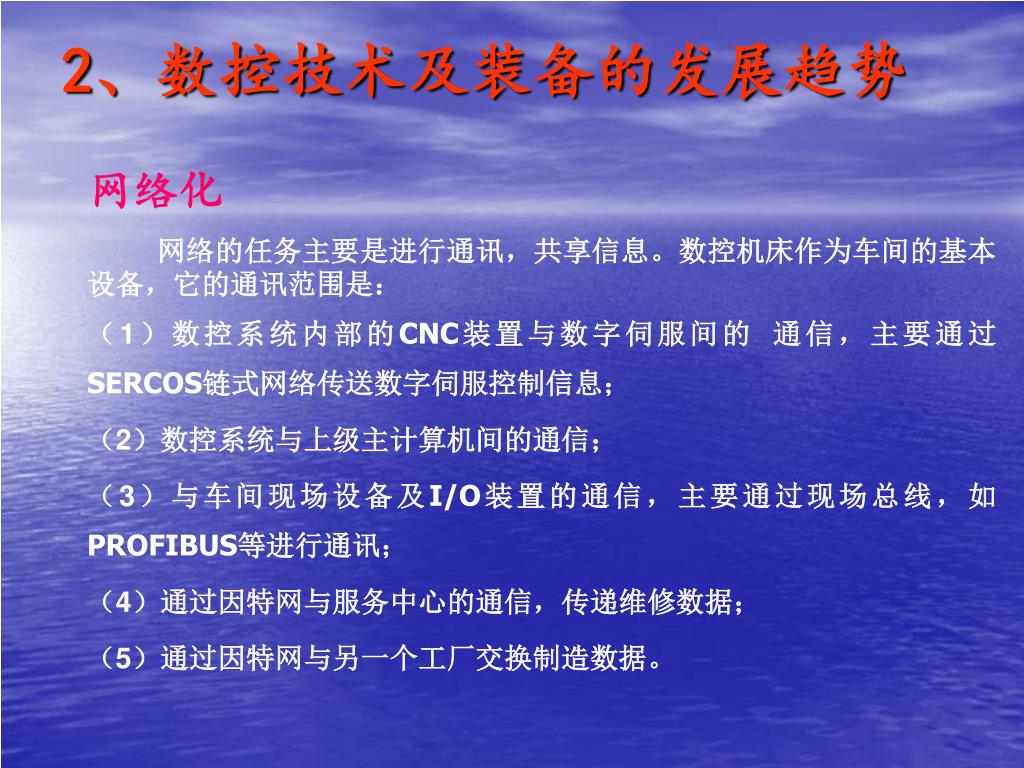 2、数控技术及装备的发展趋势

网络化

网络的任务主要是进行通讯，共享信息。数控机床作为车间的基本设备，它的通讯范围是：

（1）数控系统内部的CNC装置与数字伺服间的 通信，主要通过SERCOS链式网络传送数字伺服控制信息；

（2）数控系统与上级主计算机间的通信；

（3）与车间现场设备及I/O装置的通信，主要通过现场总线，如PROFIBUS等进行通讯；

（4）通过因特网与服务中心的通信，传递维修数据；

（5）通过因特网与另一个工厂交换制造数据。